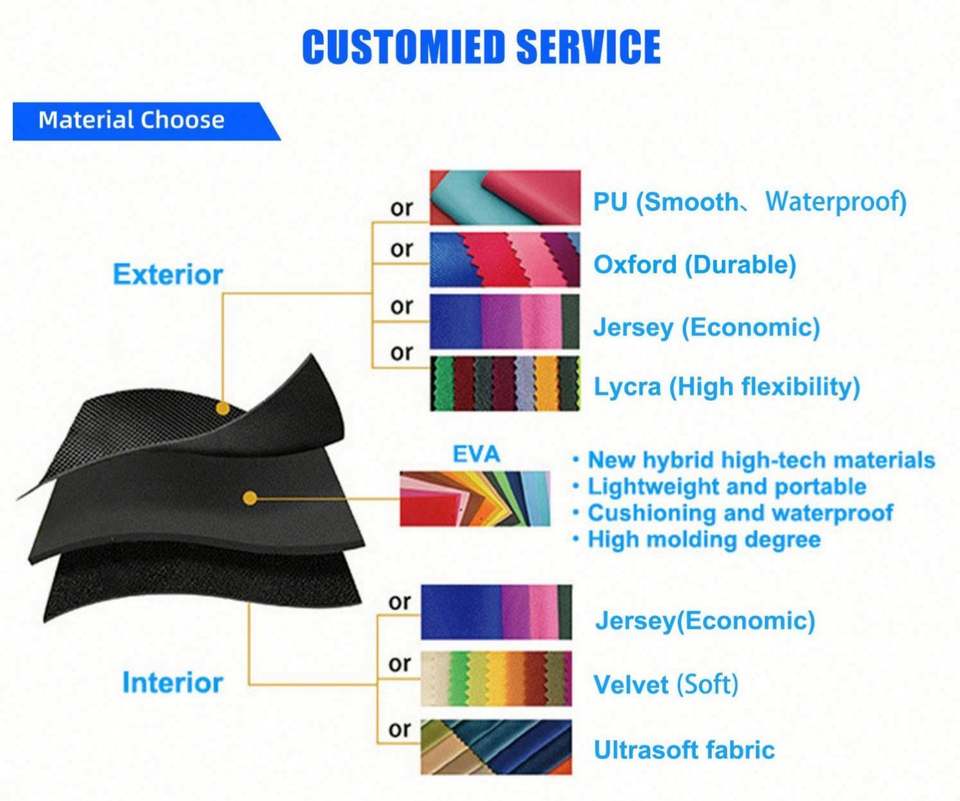 CUSTOMIED SERVICE

Material Choose

Exterior

or
PU (Smooth、Waterproof)

or
Oxford (Durable)

or
Jersey (Economic)

or
Lycra (High flexibility)

EVA

· New hybrid high-tech materials
· Lightweight and portable
· Cushioning and waterproof
· High molding degree

Interior

or
Jersey(Economic)

or
Velvet (Soft)

or
Ultrasoft fabric